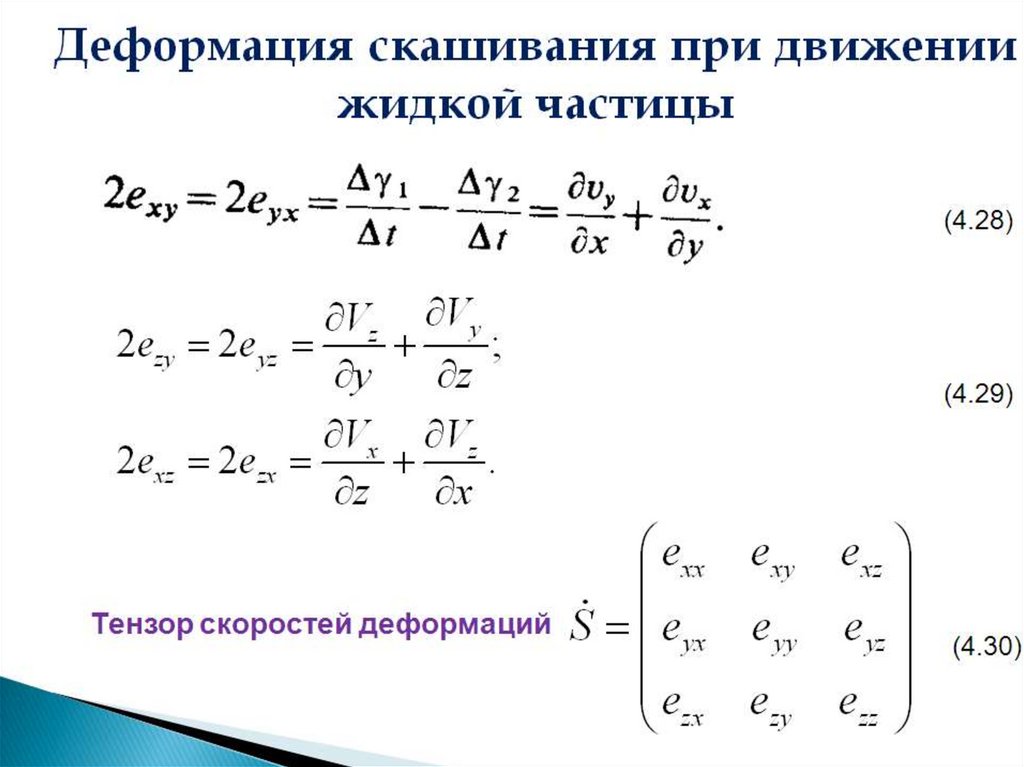 Деформация скашивания при движении жидкой частицы

$2e_{xy} = 2e_{yx} = \frac{\Delta\gamma_1}{\Delta t} - \frac{\Delta\gamma_2}{\Delta t} = \frac{\partial v_y}{\partial x} + \frac{\partial v_x}{\partial y}.$ (4.28)

$2e_{zy} = 2e_{yz} = \frac{\partial V_z}{\partial y} + \frac{\partial V_y}{\partial z};$

(4.29)

$2e_{xz} = 2e_{zx} = \frac{\partial V_x}{\partial z} + \frac{\partial V_z}{\partial x}.$

Тензор скоростей деформаций $\dot{S} = \begin{pmatrix} e_{xx} & e_{xy} & e_{xz} \\ e_{yx} & e_{yy} & e_{yz} \\ e_{zx} & e_{zy} & e_{zz} \end{pmatrix}$ (4.30)